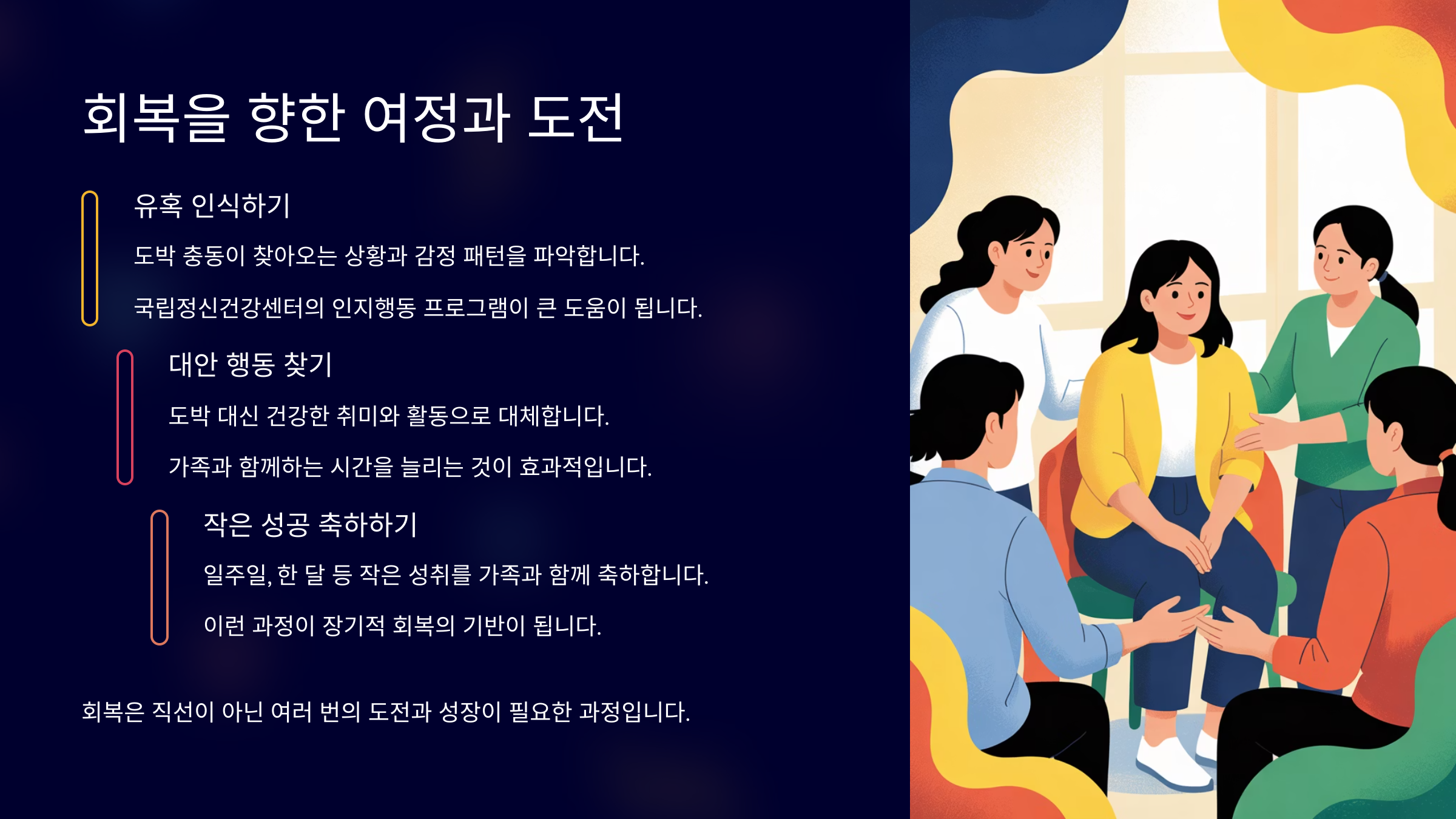 회복을 향한 여정과 도전

유혹 인식하기

도박 충동이 찾아오는 상황과 감정 패턴을 파악합니다.

국립정신건강센터의 인지행동 프로그램이 큰 도움이 됩니다.

대안 행동 찾기

도박 대신 건강한 취미와 활동으로 대체합니다.

가족과 함께하는 시간을 늘리는 것이 효과적입니다.

작은 성공 축하하기

일주일, 한 달 등 작은 성취를 가족과 함께 축하합니다.

이런 과정이 장기적 회복의 기반이 됩니다.

회복은 직선이 아닌 여러 번의 도전과 성장이 필요한 과정입니다.